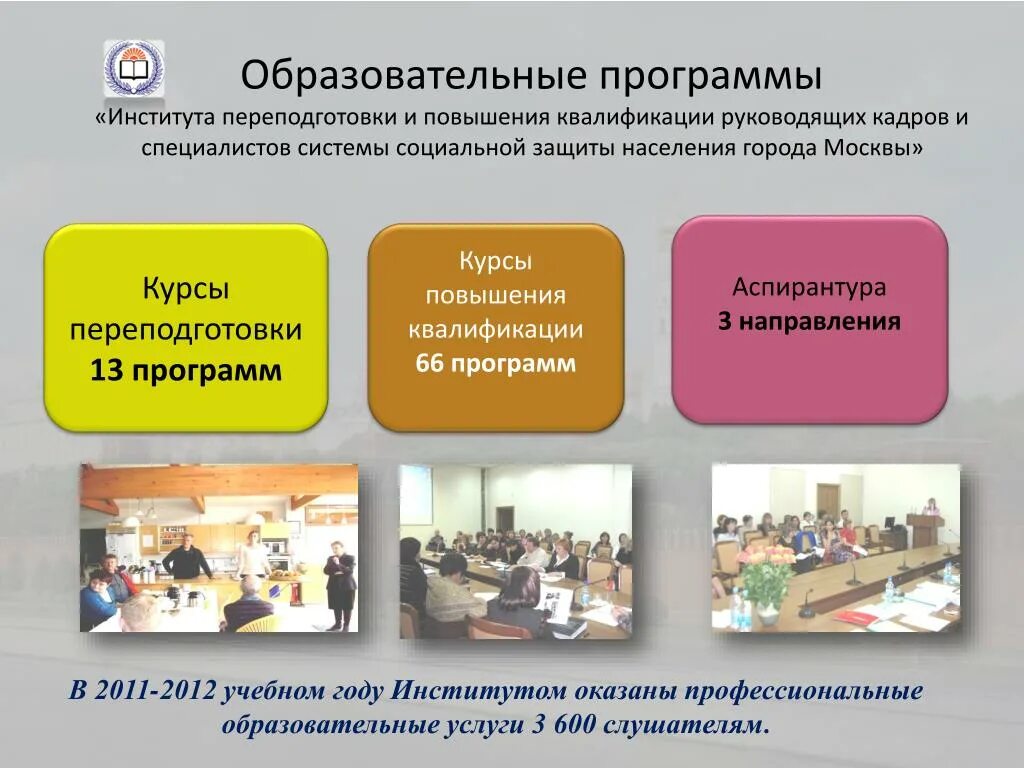 Образовательные программы
«Института переподготовки и повышения квалификации руководящих кадров и специалистов системы социальной защиты населения города Москвы»

Курсы переподготовки
13 программ

Курсы повышения квалификации
66 программ

Аспирантура
3 направления

В 2011-2012 учебном году Институтом оказаны профессиональные образовательные услуги 3 600 слушателям.